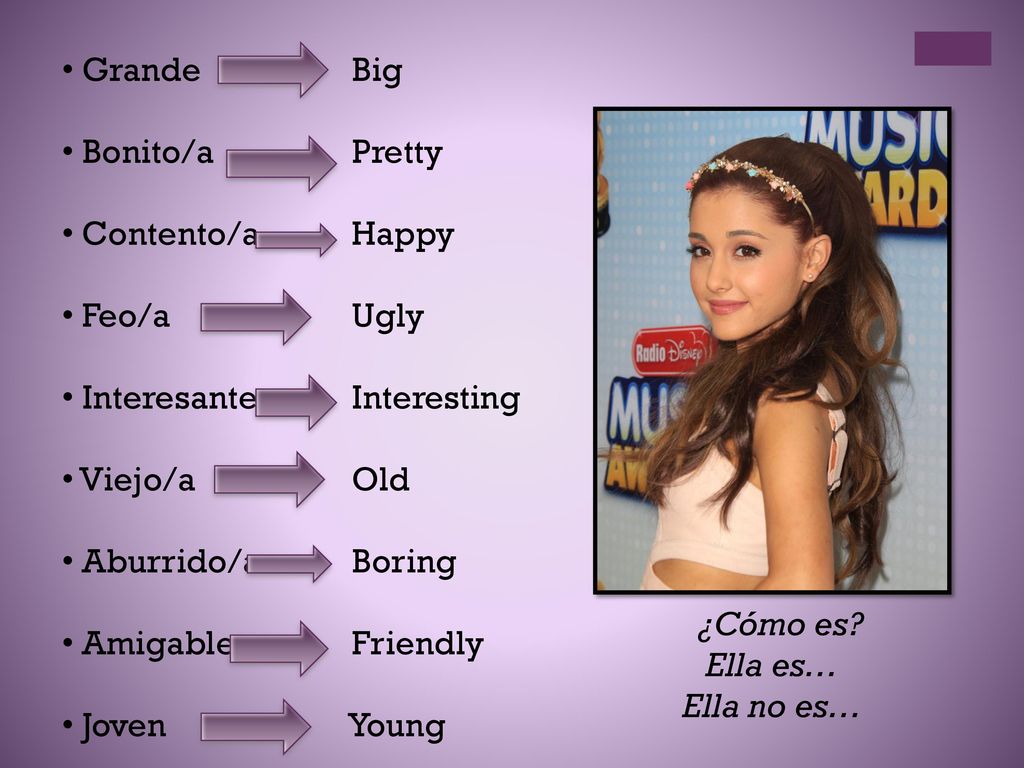 • Grande Big
• Bonito/a Pretty
• Contento/a Happy
• Feo/a Ugly
• Interesante Interesting
• Viejo/a Old
• Aburrido/a Boring
• Amigable Friendly
• Joven Young

MUSIC AWARDS
Radio Disney MUSIC AWARDS

¿Cómo es?
Ella es…
Ella no es…